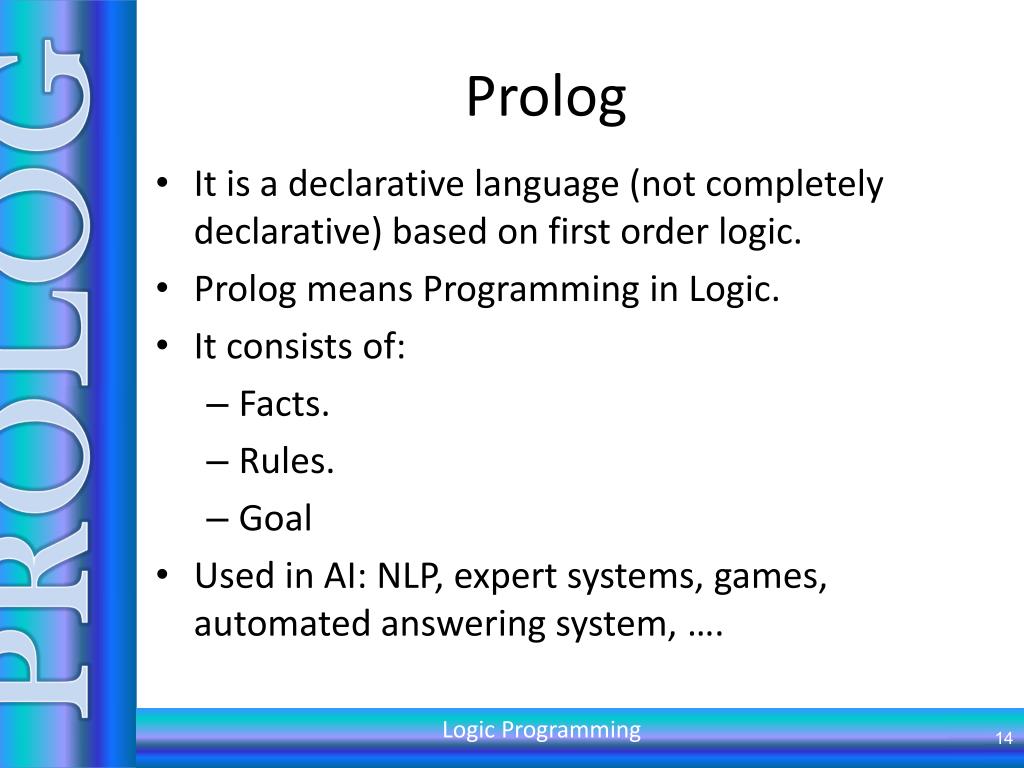 PROLOG

Prolog

• It is a declarative language (not completely declarative) based on first order logic.
• Prolog means Programming in Logic.
• It consists of:
– Facts.
– Rules.
– Goal
• Used in AI: NLP, expert systems, games, automated answering system, ….

Logic Programming

14